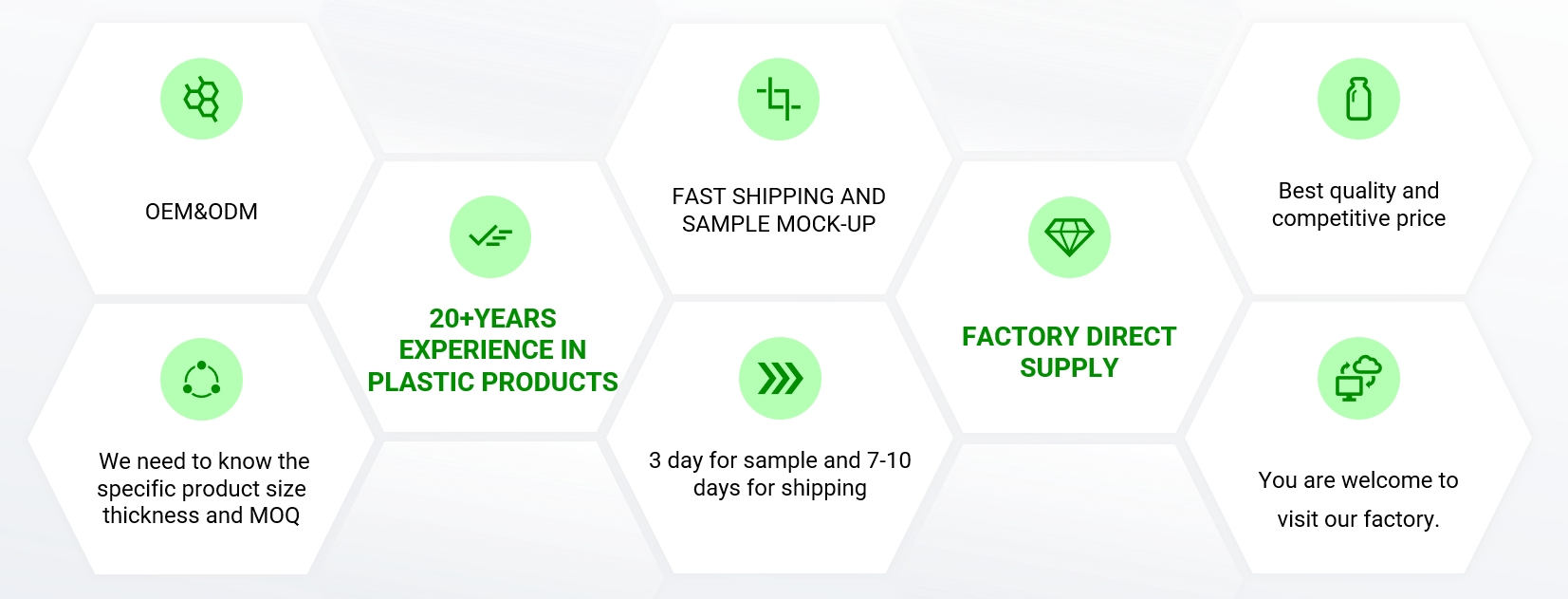 OEM&ODM

We need to know the specific product size thickness and MOQ

20+YEARS EXPERIENCE IN PLASTIC PRODUCTS

FAST SHIPPING AND SAMPLE MOCK-UP

3 day for sample and 7-10 days for shipping

FACTORY DIRECT SUPPLY

Best quality and competitive price

You are welcome to visit our factory.